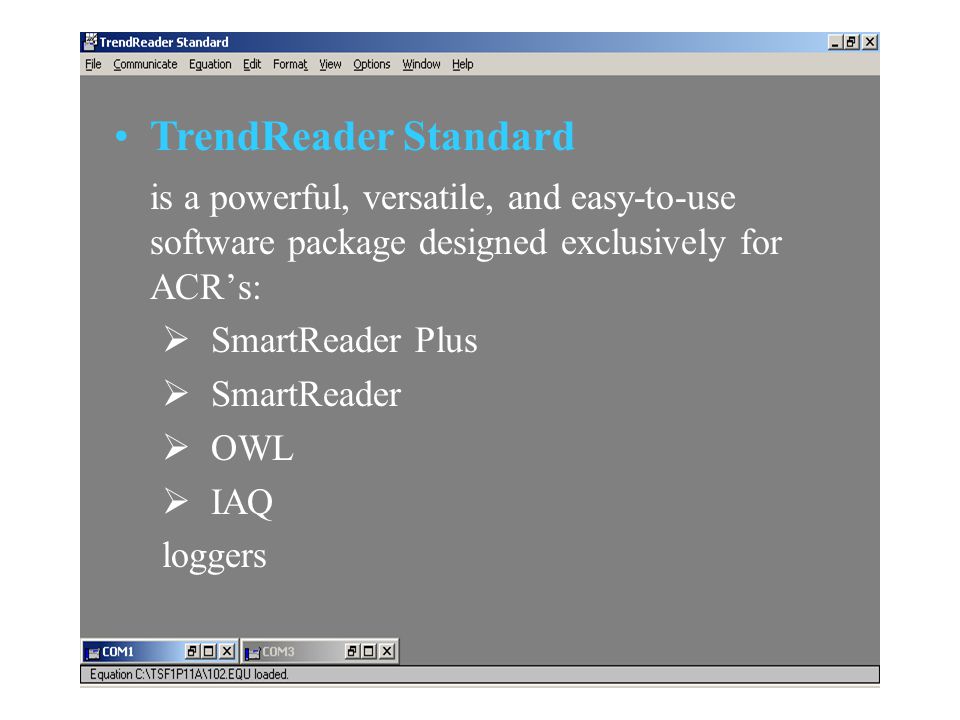 TrendReader Standard

File Communicate Equation Edit Format View Options Window Help

• TrendReader Standard

is a powerful, versatile, and easy-to-use software package designed exclusively for ACR's:

➢ SmartReader Plus
➢ SmartReader
➢ OWL
➢ IAQ

loggers

COM1 COM3

Equation C:\TSF1P11A\102.EQU loaded.